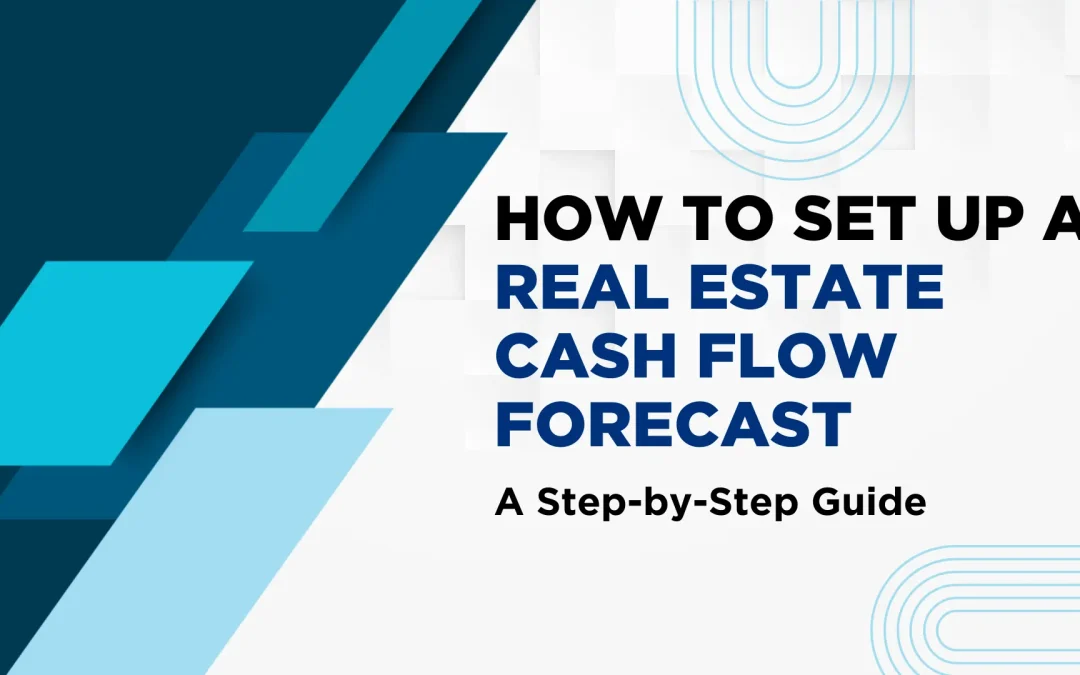 HOW TO SET UP A
REAL ESTATE
CASH FLOW
FORECAST

A Step-by-Step Guide